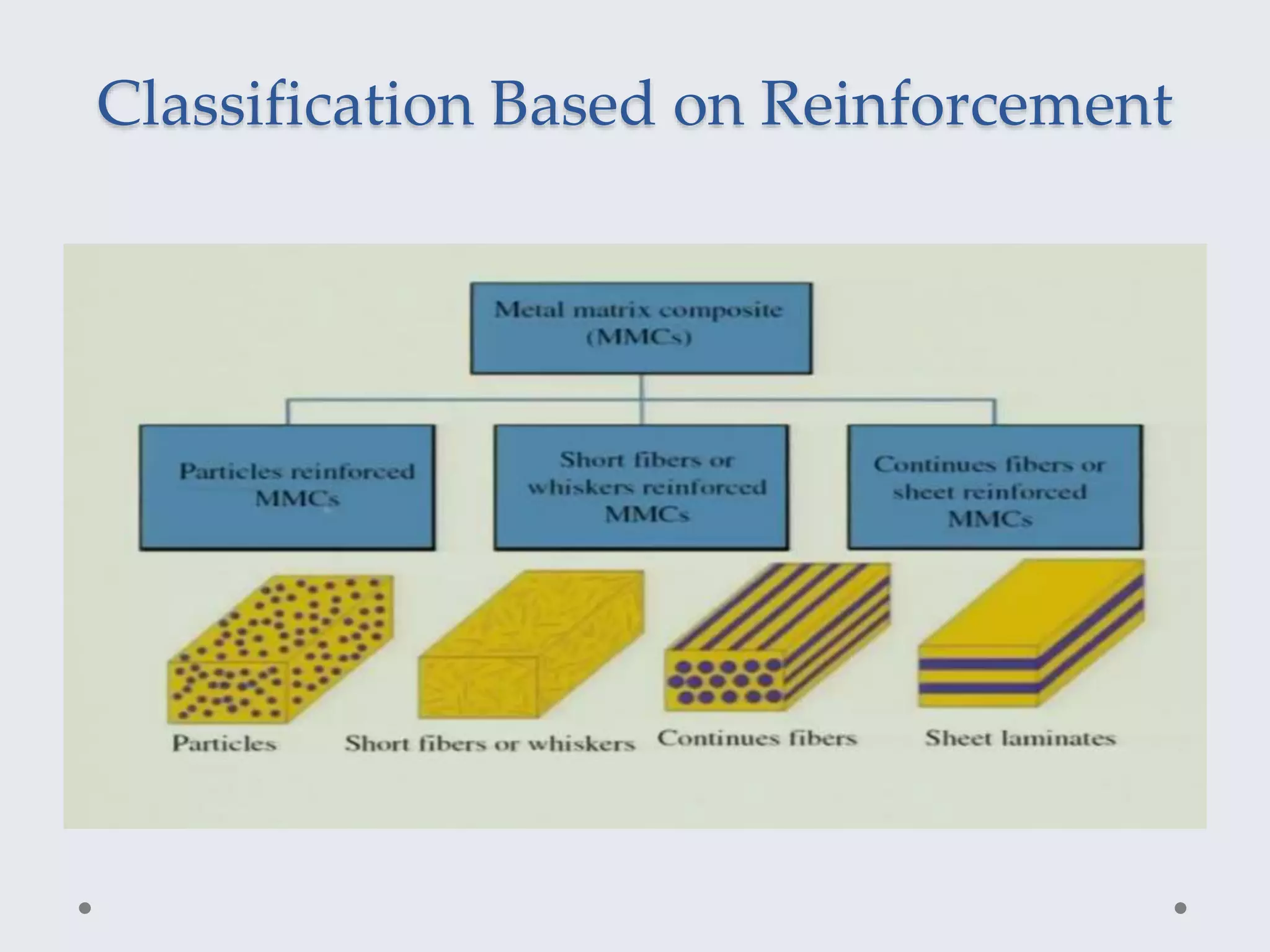 Classification Based on Reinforcement

Metal matrix composite (MMCs)

Particles reinforced MMCs

Short fibers or whiskers reinforced MMCs

Continues fibers or sheet reinforced MMCs

Particles

Short fibers or whiskers

Continues fibers

Sheet laminates